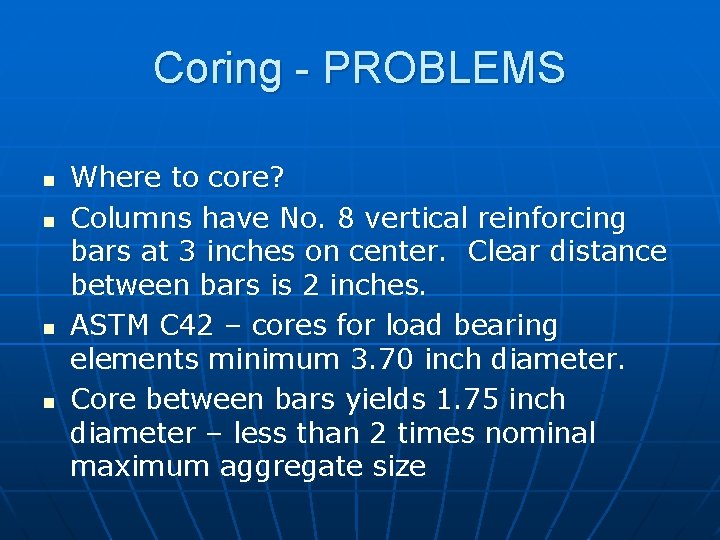 Coring - PROBLEMS

- Where to core?
- Columns have No. 8 vertical reinforcing bars at 3 inches on center. Clear distance between bars is 2 inches.
- ASTM C42 – cores for load bearing elements minimum 3.70 inch diameter.
- Core between bars yields 1.75 inch diameter – less than 2 times nominal maximum aggregate size